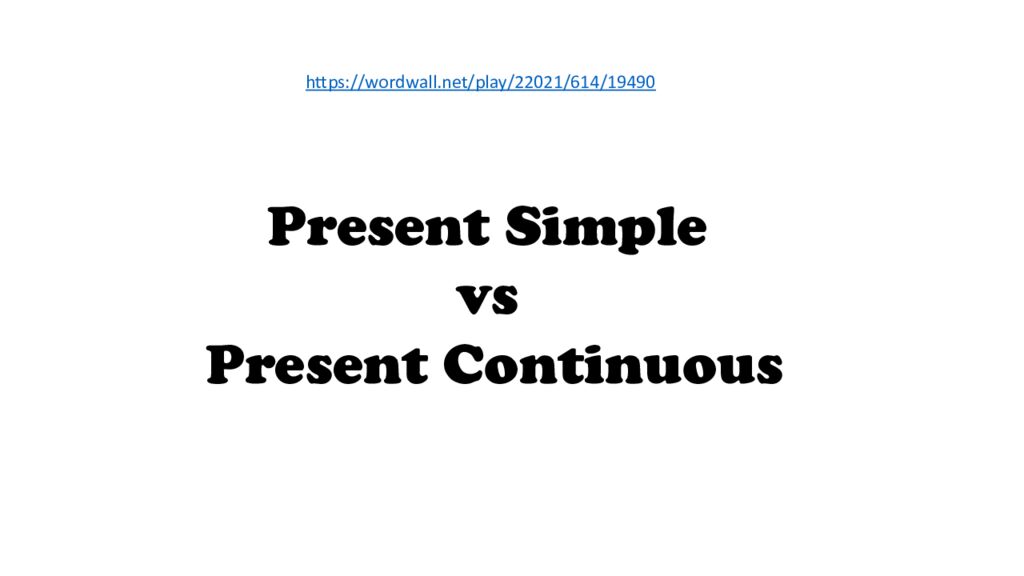 https://wordwall.net/play/22021/614/19490

Present Simple
vs
Present Continuous